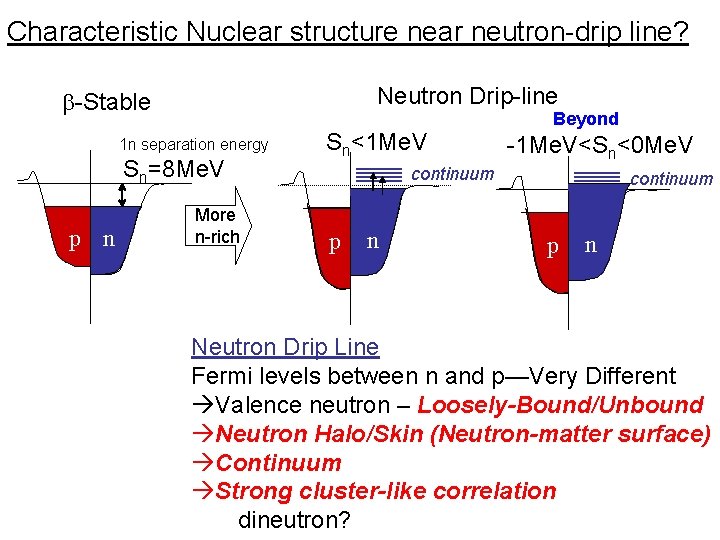 Characteristic Nuclear structure near neutron-drip line?

$\beta$-Stable

1n separation energy

$S_n$=8MeV

p n

More n-rich

Neutron Drip-line

$S_n$<1MeV

continuum

p n

Beyond

-1MeV<$S_n$<0MeV

continuum

p n

Neutron Drip Line

Fermi levels between n and p—Very Different

→Valence neutron – Loosely-Bound/Unbound

→Neutron Halo/Skin (Neutron-matter surface)

→Continuum

→Strong cluster-like correlation

dineutron?